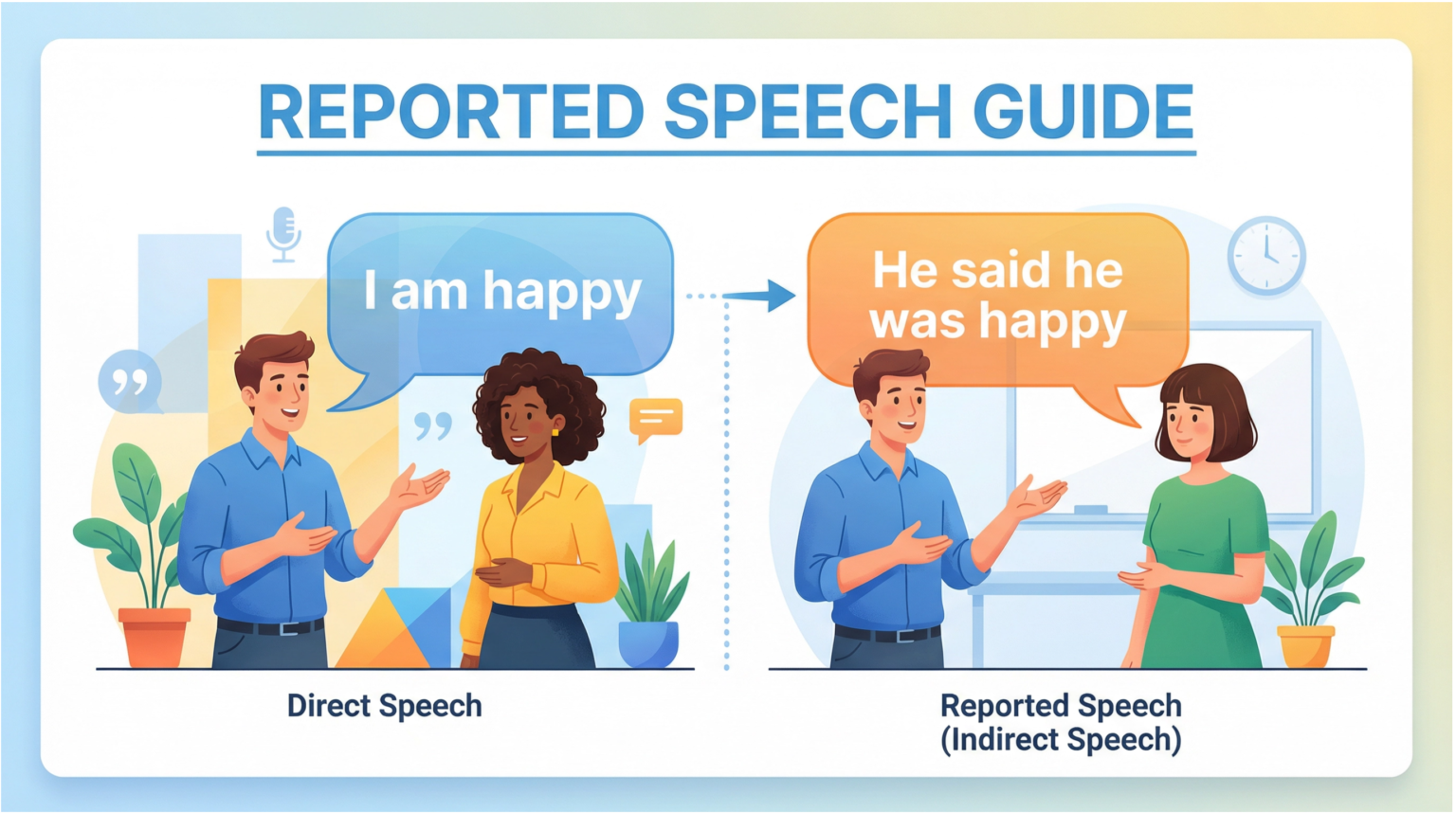 REPORTED SPEECH GUIDE

I am happy

He said he was happy

Direct Speech

Reported Speech (Indirect Speech)